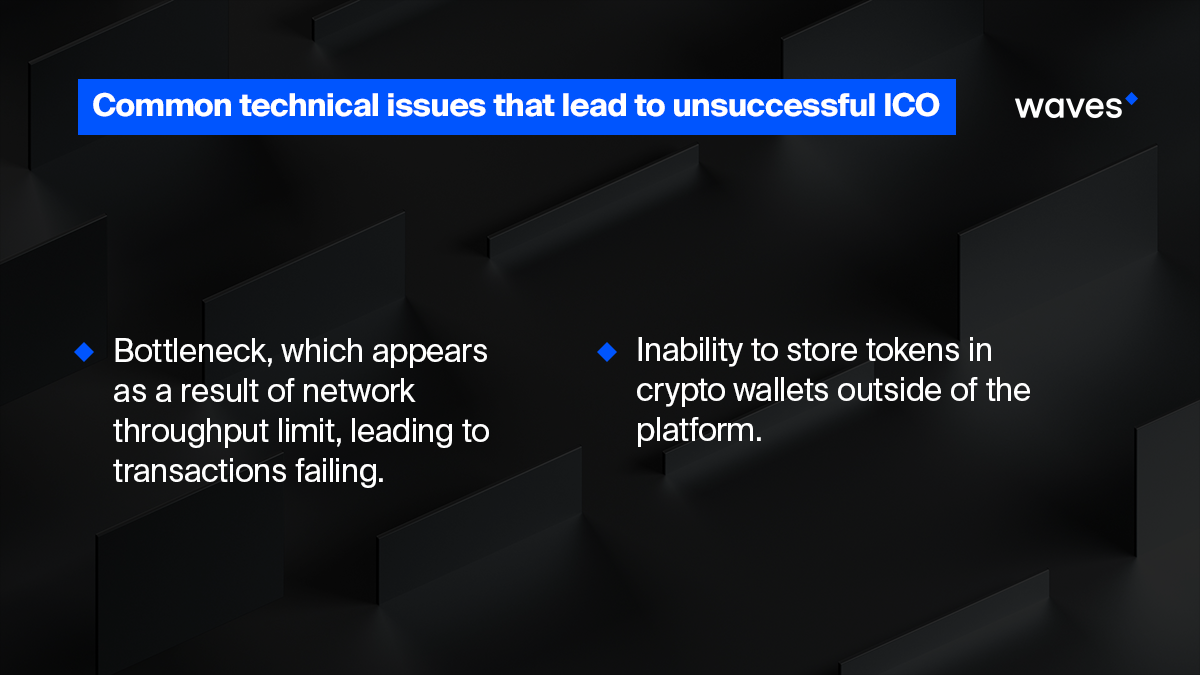 Common technical issues that lead to unsuccessful ICO

waves

Bottleneck, which appears as a result of network throughput limit, leading to transactions failing.

Inability to store tokens in crypto wallets outside of the platform.